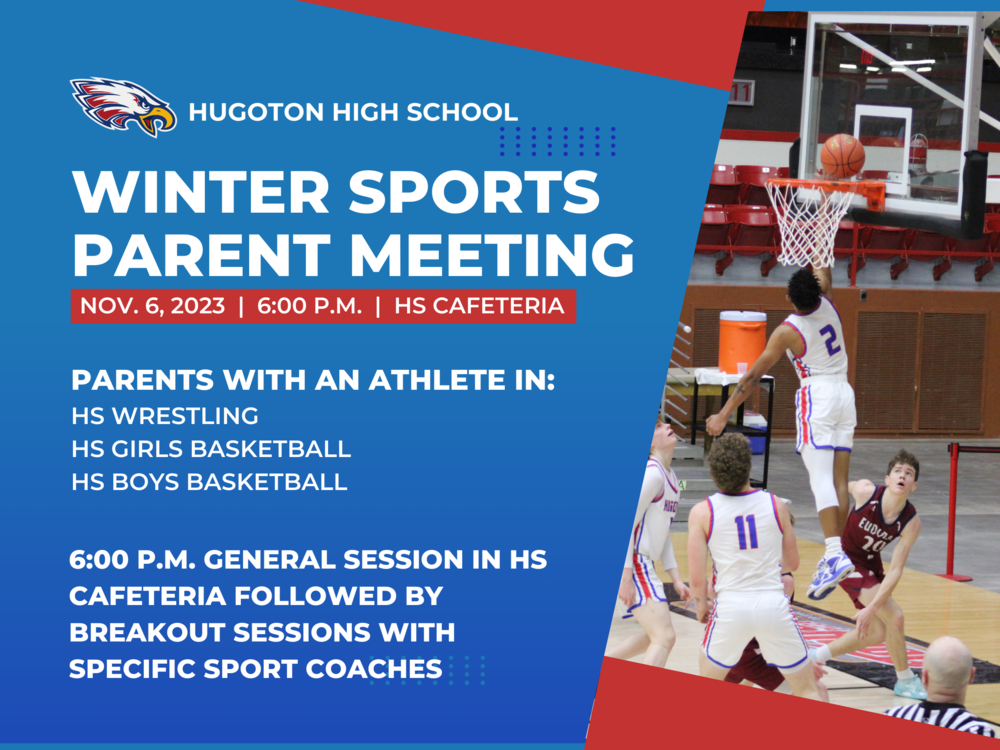 HUGOTON HIGH SCHOOL

WINTER SPORTS PARENT MEETING

NOV. 6, 2023 | 6:00 P.M. | HS CAFETERIA

PARENTS WITH AN ATHLETE IN:
HS WRESTLING
HS GIRLS BASKETBALL
HS BOYS BASKETBALL

6:00 P.M. GENERAL SESSION IN HS CAFETERIA FOLLOWED BY BREAKOUT SESSIONS WITH SPECIFIC SPORT COACHES

11

2

11

EUDORA
20